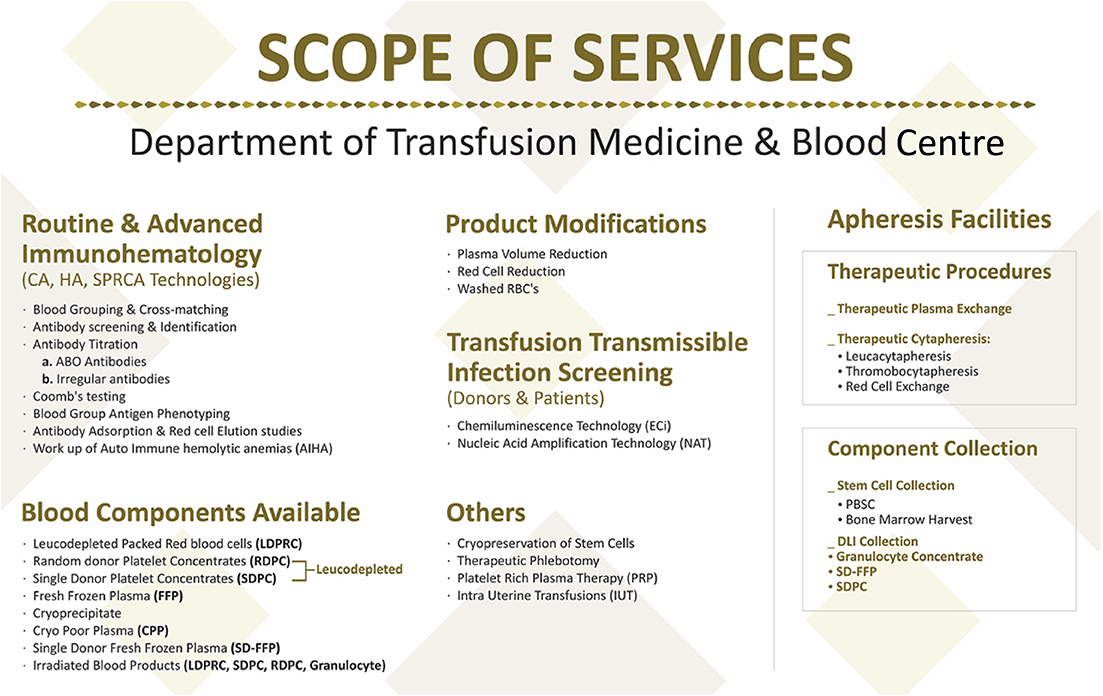 SCOPE OF SERVICES

Department of Transfusion Medicine & Blood Centre

Routine & Advanced Immunohematology
(CA, HA, SPRCA Technologies)

· Blood Grouping & Cross-matching
· Antibody screening & Identification
· Antibody Titration
a. ABO Antibodies
b. Irregular antibodies
· Coomb's testing
· Blood Group Antigen Phenotyping
· Antibody Adsorption & Red cell Elution studies
· Work up of Auto Immune hemolytic anemias (AIHA)

Blood Components Available

· Leucodepleted Packed Red blood cells (LDPRC)
· Random donor Platelet Concentrates (RDPC)
· Single Donor Platelet Concentrates (SDPC)
Leucodepleted
· Fresh Frozen Plasma (FFP)
· Cryoprecipitate
· Cryo Poor Plasma (CPP)
· Single Donor Fresh Frozen Plasma (SD-FFP)
· Irradiated Blood Products (LDPRC, SDPC, RDPC, Granulocyte)

Product Modifications

· Plasma Volume Reduction
· Red Cell Reduction
· Washed RBC's

Transfusion Transmissible Infection Screening
(Donors & Patients)

· Chemiluminescence Technology (ECi)
· Nucleic Acid Amplification Technology (NAT)

Others

· Cryopreservation of Stem Cells
· Therapeutic Phlebotomy
· Platelet Rich Plasma Therapy (PRP)
· Intra Uterine Transfusions (IUT)

Apheresis Facilities

Therapeutic Procedures

_ Therapeutic Plasma Exchange

_ Therapeutic Cytapheresis:
• Leucacytapheresis
• Thrombocytapheresis
• Red Cell Exchange

Component Collection

_ Stem Cell Collection
• PBSC
• Bone Marrow Harvest

_ DLI Collection
• Granulocyte Concentrate
• SD-FFP
• SDPC